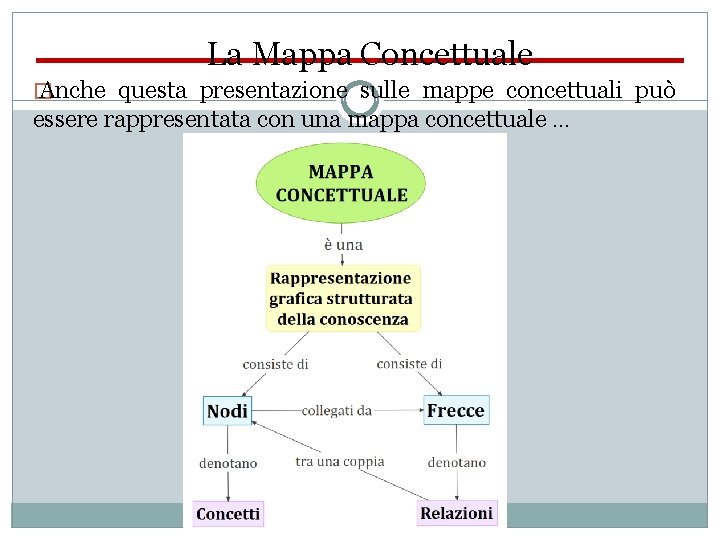 La Mappa Concettuale

Anche questa presentazione sulle mappe concettuali può essere rappresentata con una mappa concettuale …

MAPPA CONCETTUALE

è una

Rappresentazione grafica strutturata della conoscenza

consiste di

consiste di

Nodi

collegati da

Frecce

denotano

tra una coppia

denotano

Concetti

Relazioni